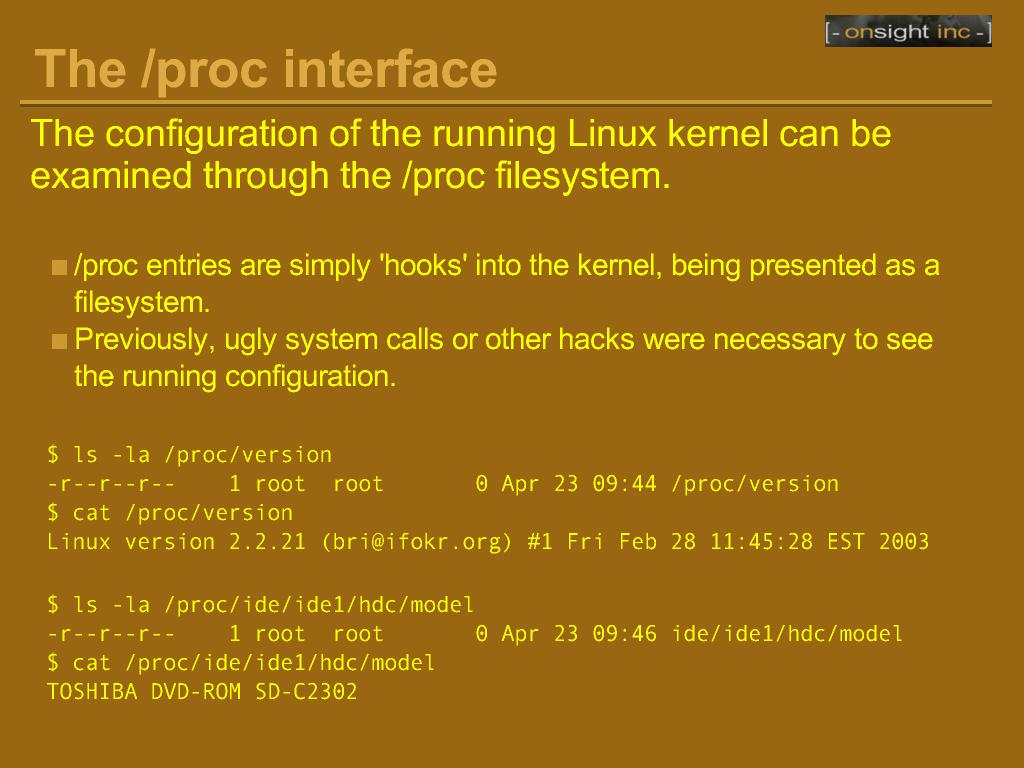 [- onsight inc -]

The /proc interface

The configuration of the running Linux kernel can be examined through the /proc filesystem.

/proc entries are simply 'hooks' into the kernel, being presented as a filesystem.

Previously, ugly system calls or other hacks were necessary to see the running configuration.

$ ls -la /proc/version
-r--r--r--    1 root  root       0 Apr 23 09:44 /proc/version
$ cat /proc/version
Linux version 2.2.21 (bri@ifokr.org) #1 Fri Feb 28 11:45:28 EST 2003

$ ls -la /proc/ide/ide1/hdc/model
-r--r--r--    1 root  root       0 Apr 23 09:46 ide/ide1/hdc/model
$ cat /proc/ide/ide1/hdc/model
TOSHIBA DVD-ROM SD-C2302